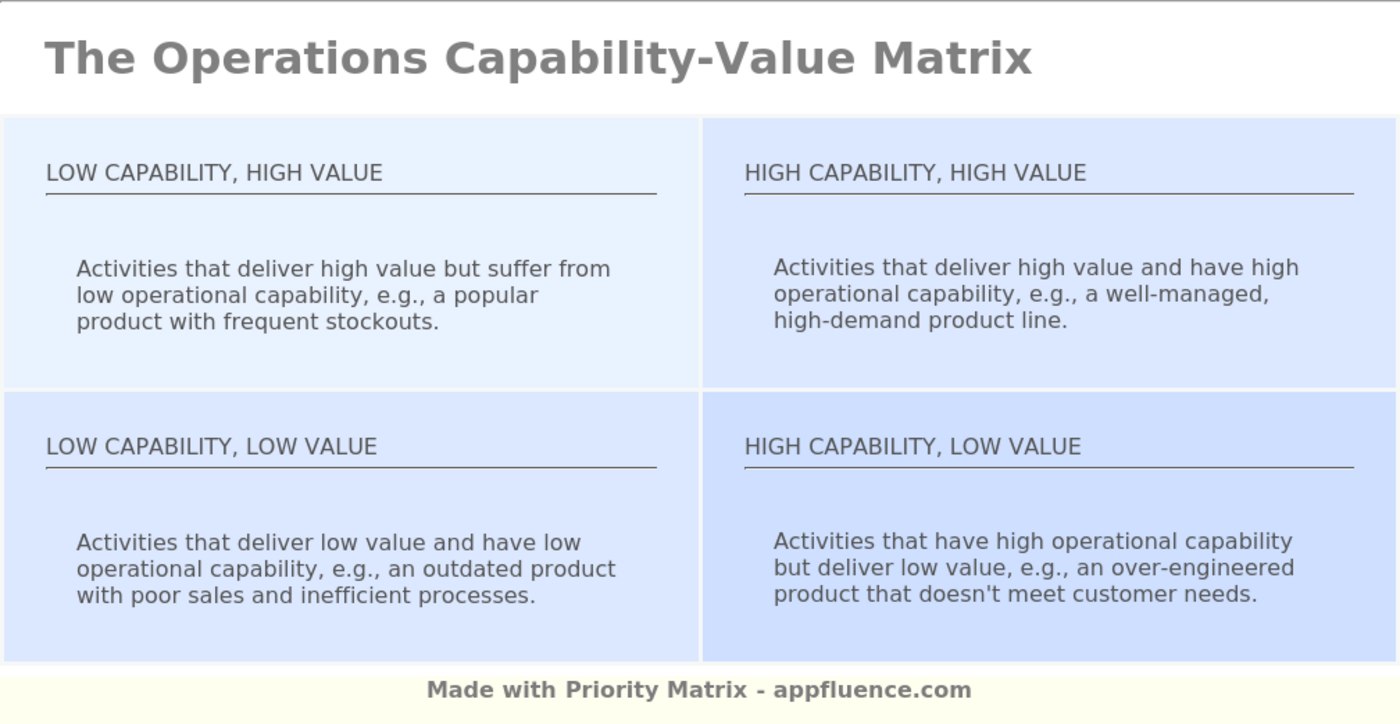 The Operations Capability-Value Matrix

LOW CAPABILITY, HIGH VALUE

Activities that deliver high value but suffer from low operational capability, e.g., a popular product with frequent stockouts.

HIGH CAPABILITY, HIGH VALUE

Activities that deliver high value and have high operational capability, e.g., a well-managed, high-demand product line.

LOW CAPABILITY, LOW VALUE

Activities that deliver low value and have low operational capability, e.g., an outdated product with poor sales and inefficient processes.

HIGH CAPABILITY, LOW VALUE

Activities that have high operational capability but deliver low value, e.g., an over-engineered product that doesn't meet customer needs.

Made with Priority Matrix - appfluence.com